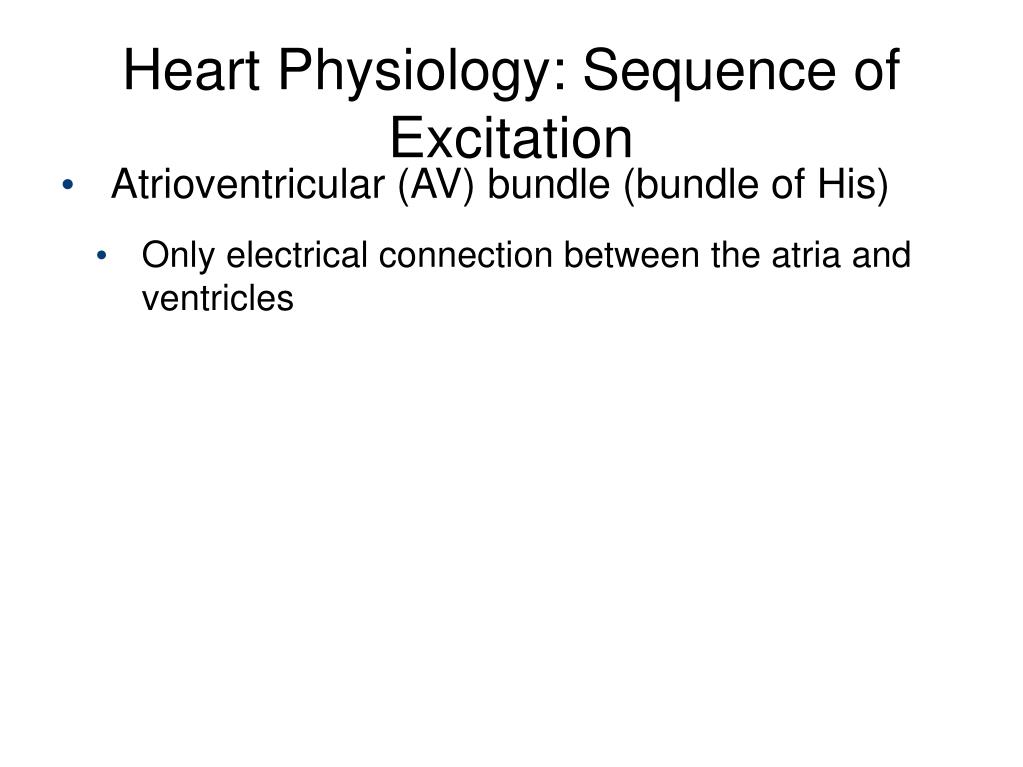 Heart Physiology: Sequence of Excitation

• Atrioventricular (AV) bundle (bundle of His)

• Only electrical connection between the atria and ventricles